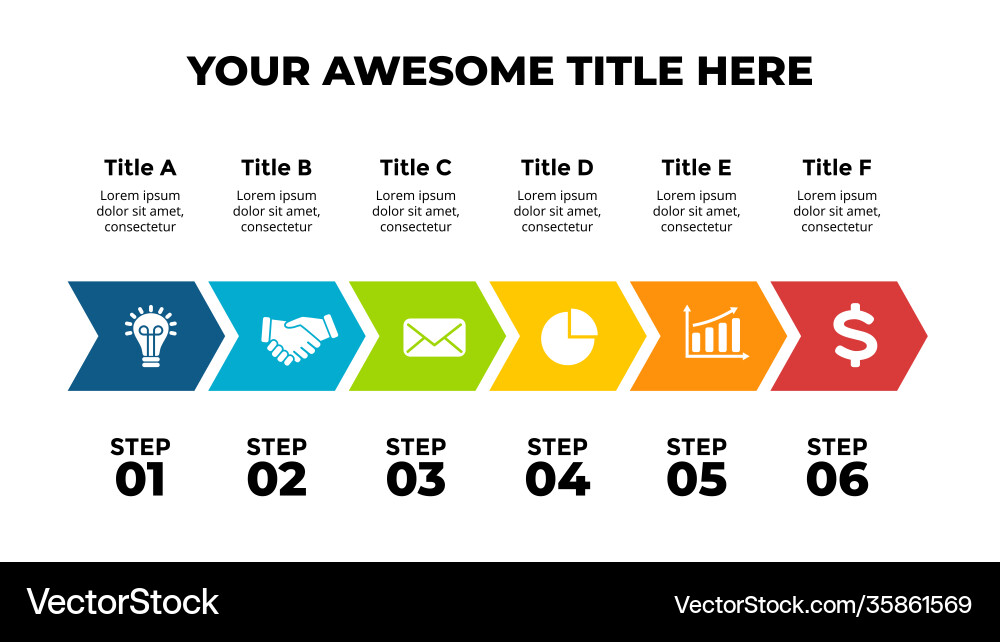 YOUR AWESOME TITLE HERE

Title A
Lorem ipsum dolor sit amet, consectetur

Title B
Lorem ipsum dolor sit amet, consectetur

Title C
Lorem ipsum dolor sit amet, consectetur

Title D
Lorem ipsum dolor sit amet, consectetur

Title E
Lorem ipsum dolor sit amet, consectetur

Title F
Lorem ipsum dolor sit amet, consectetur

$

STEP 01

STEP 02

STEP 03

STEP 04

STEP 05

STEP 06

VectorStock

VectorStock.com/35861569